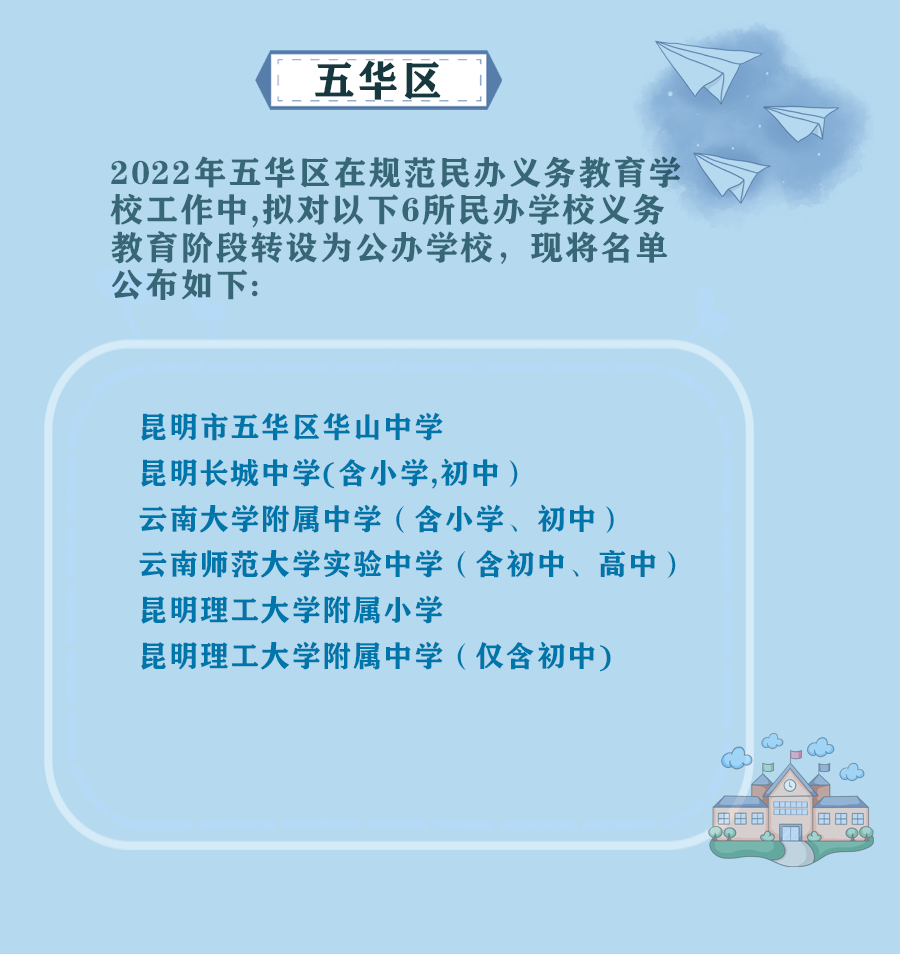 五华区

2022年五华区在规范民办义务教育学校工作中,拟对以下6所民办学校义务教育阶段转设为公办学校，现将名单公布如下:

昆明市五华区华山中学
昆明长城中学(含小学,初中）
云南大学附属中学（含小学、初中）
云南师范大学实验中学（含初中、高中）
昆明理工大学附属小学
昆明理工大学附属中学（仅含初中)